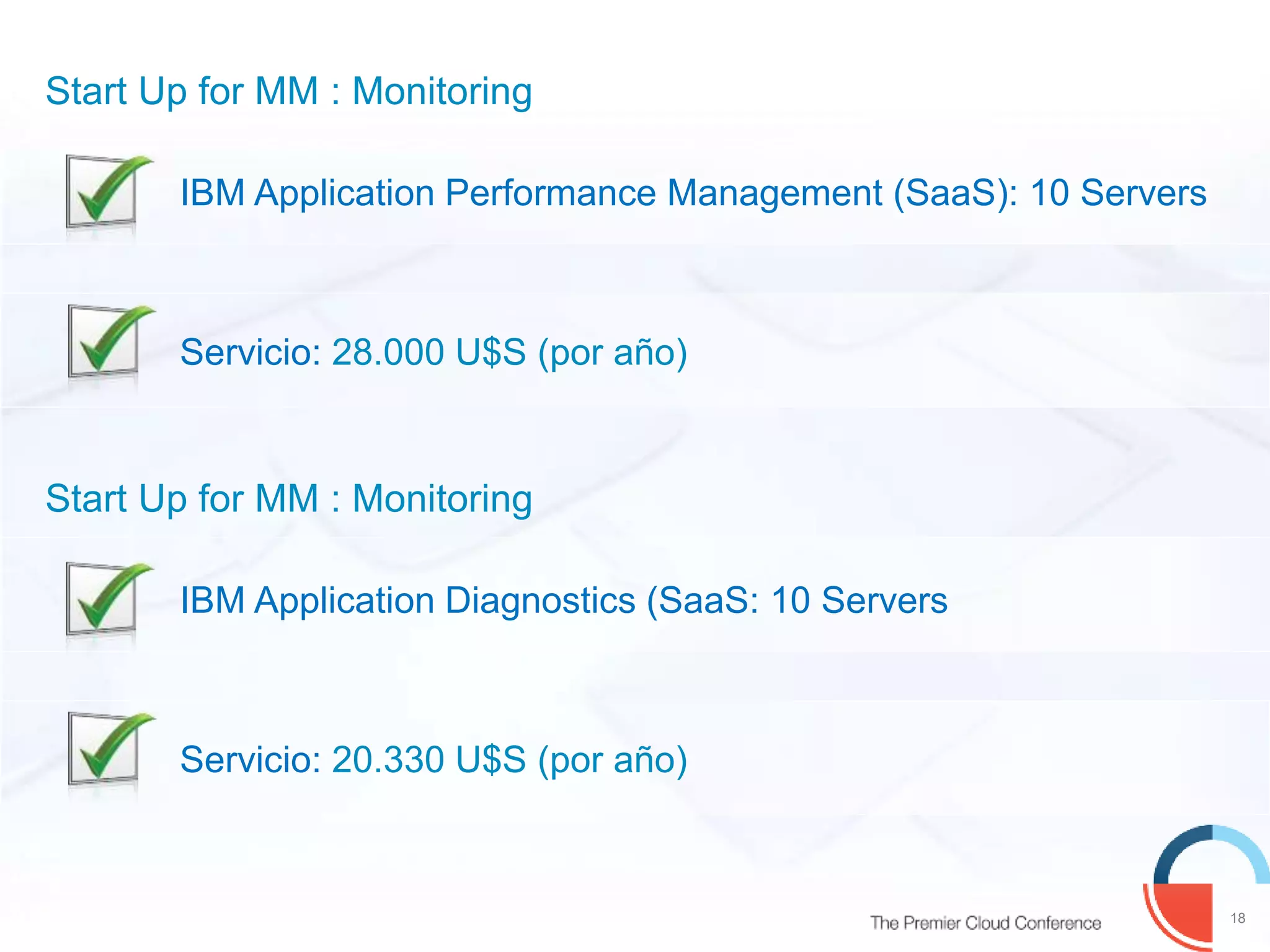 Start Up for MM : Monitoring

IBM Application Performance Management (SaaS): 10 Servers

Servicio: 28.000 U$S (por año)

Start Up for MM : Monitoring

IBM Application Diagnostics (SaaS: 10 Servers

Servicio: 20.330 U$S (por año)

The Premier Cloud Conference

18